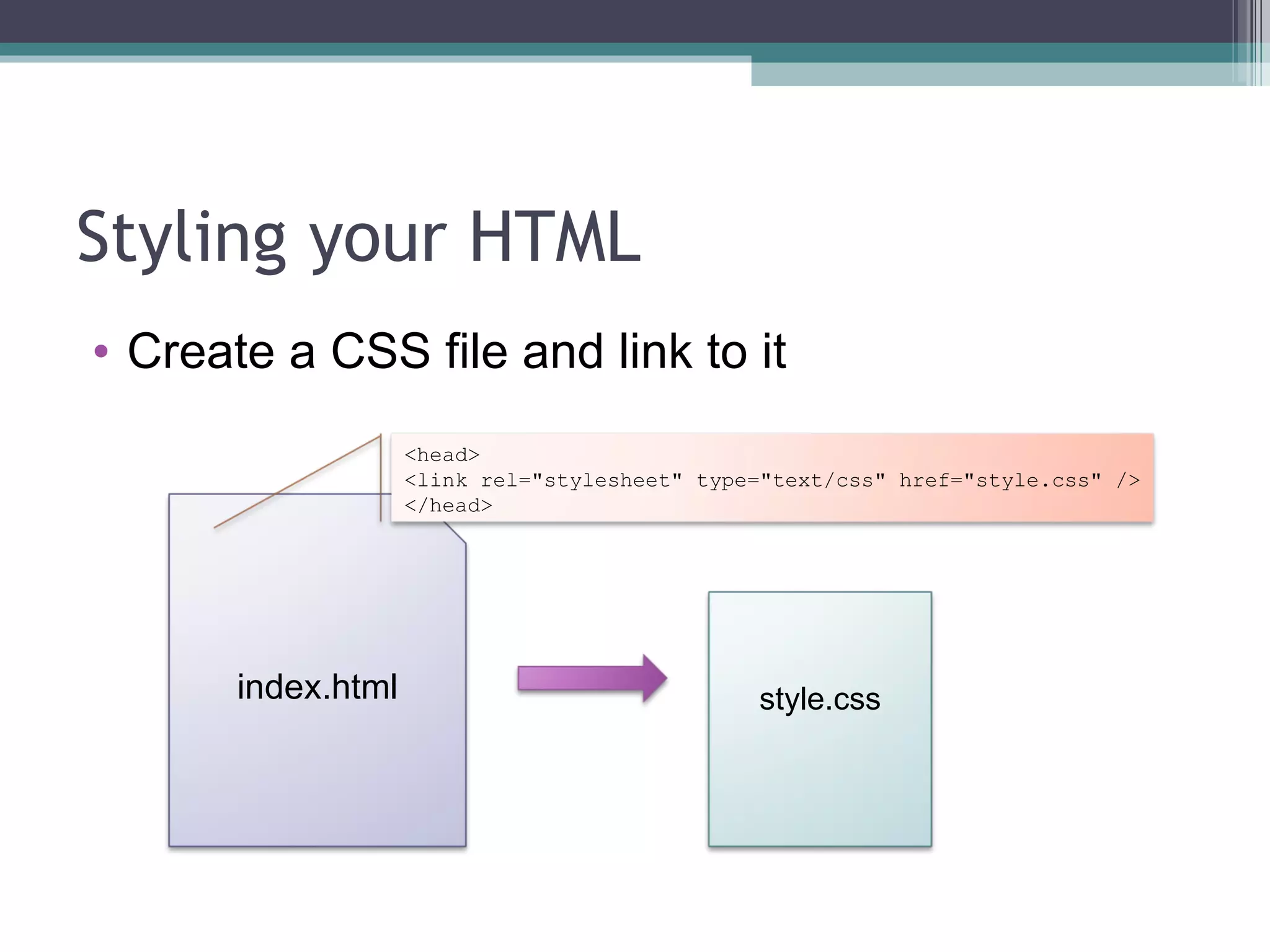 Styling your HTML

• Create a CSS file and link to it

<head>
<link rel="stylesheet" type="text/css" href="style.css" />
</head>

index.html

style.css